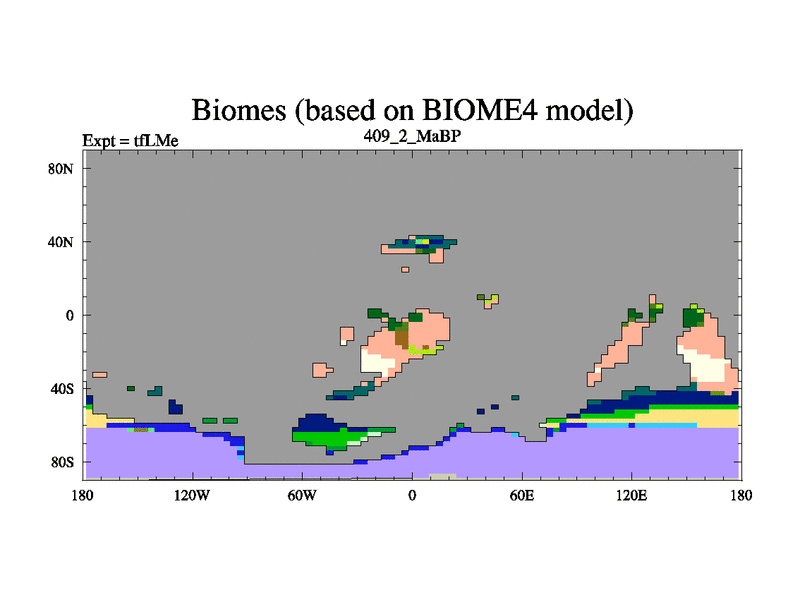 Biomes (based on BIOME4 model)

Expt = tfLMe

409_2_MaBP

80N
40N
0
40S
80S

180
120W
60W
0
60E
120E
180